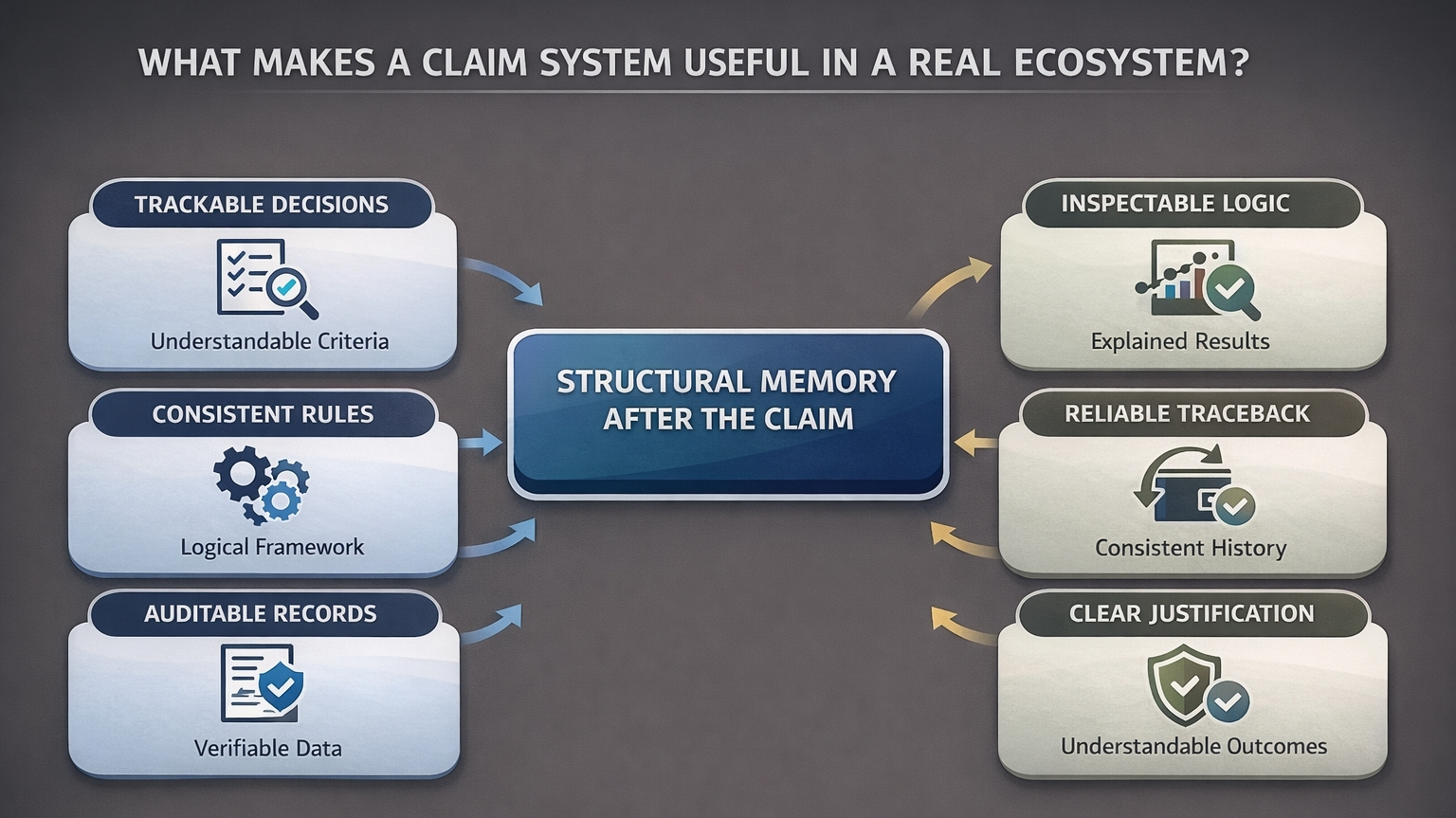 WHAT MAKES A CLAIM SYSTEM USEFUL IN A REAL ECOSYSTEM?

TRACKABLE DECISIONS

Understandable Criteria

CONSISTENT RULES

Logical Framework

AUDITABLE RECORDS

Verifiable Data

STRUCTURAL MEMORY AFTER THE CLAIM

INSPECTABLE LOGIC

Explained Results

RELIABLE TRACEBACK

Consistent History

CLEAR JUSTIFICATION

Understandable Outcomes